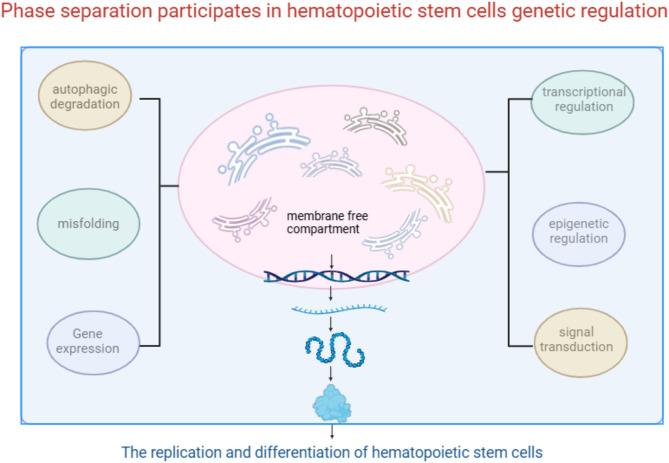 Phase separation participates in hematopoietic stem cells genetic regulation

autophagic degradation

misfolding

Gene expression

membrane free compartment

transcriptional regulation

epigenetic regulation

signal transduction

The replication and differentiation of hematopoietic stem cells